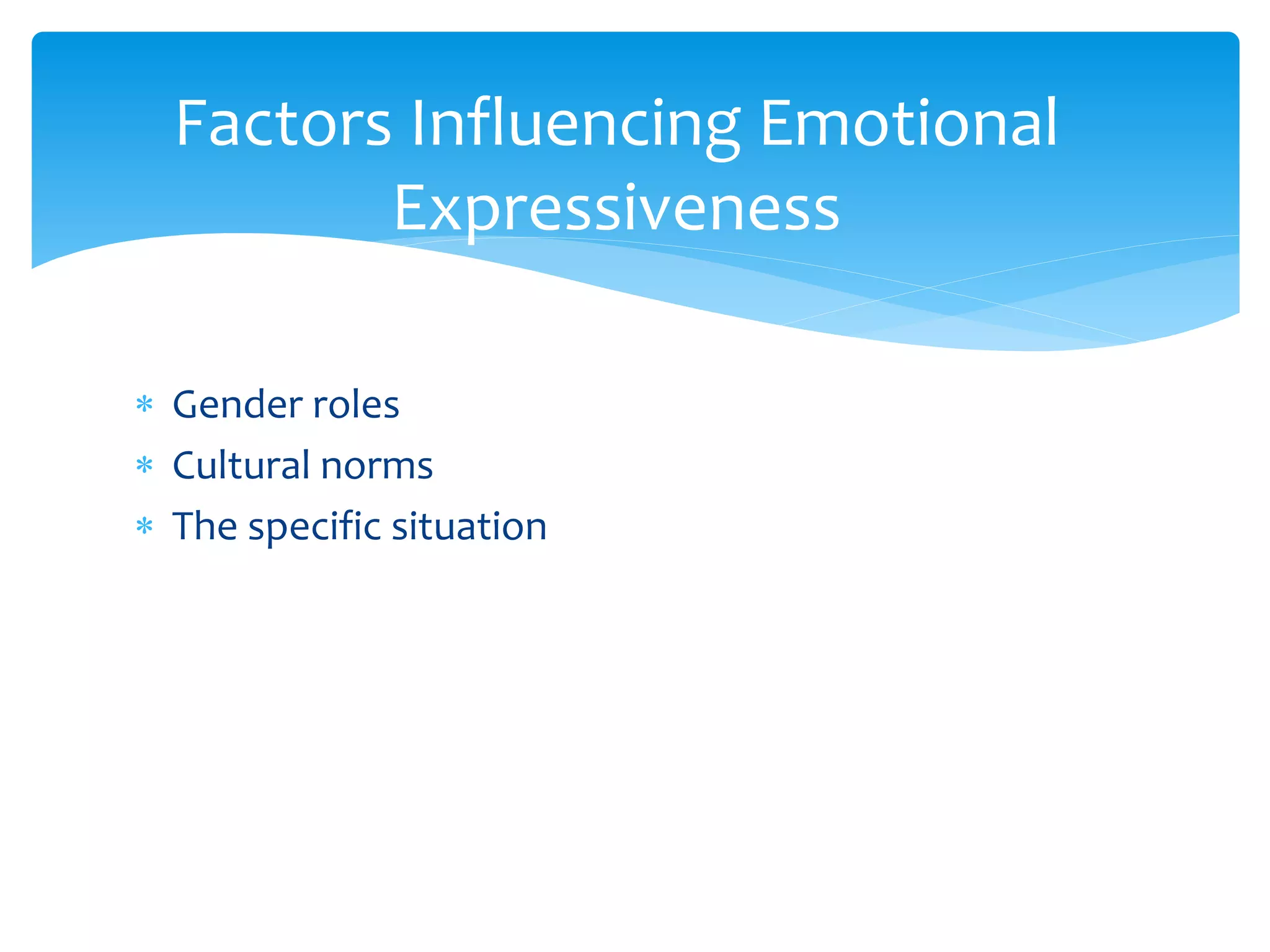 Factors Influencing Emotional Expressiveness

* Gender roles
* Cultural norms
* The specific situation